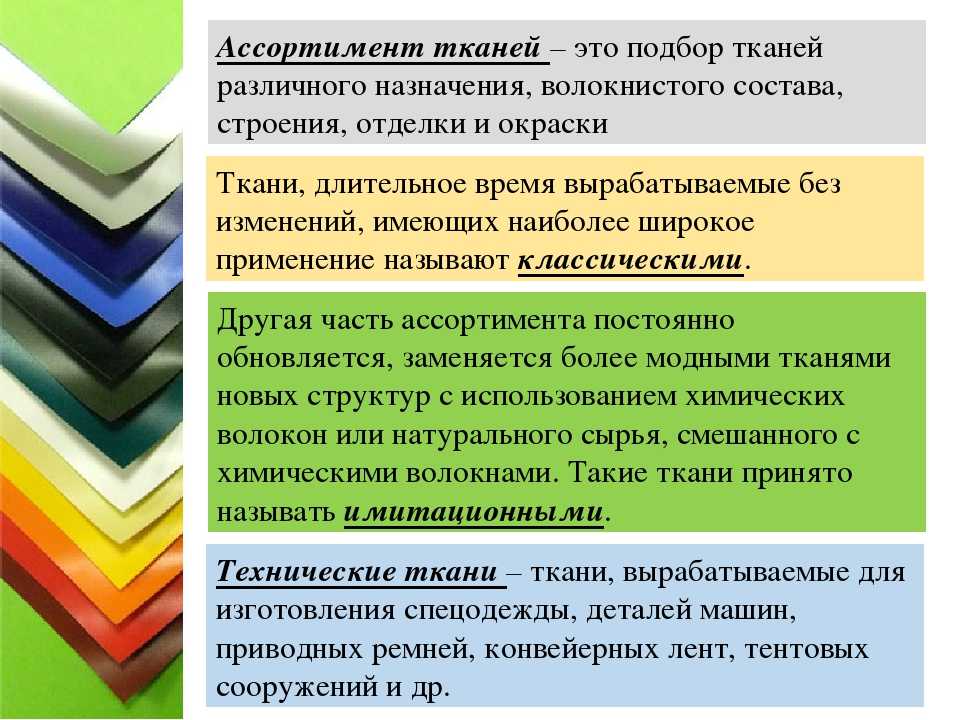 Ассортимент тканей – это подбор тканей различного назначения, волокнистого состава, строения, отделки и окраски

Ткани, длительное время вырабатываемые без изменений, имеющих наиболее широкое применение называют классическими.

Другая часть ассортимента постоянно обновляется, заменяется более модными тканями новых структур с использованием химических волокон или натурального сырья, смешанного с химическими волокнами. Такие ткани принято называть имитационными.

Технические ткани – ткани, вырабатываемые для изготовления спецодежды, деталей машин, приводных ремней, конвейерных лент, тентовых сооружений и др.